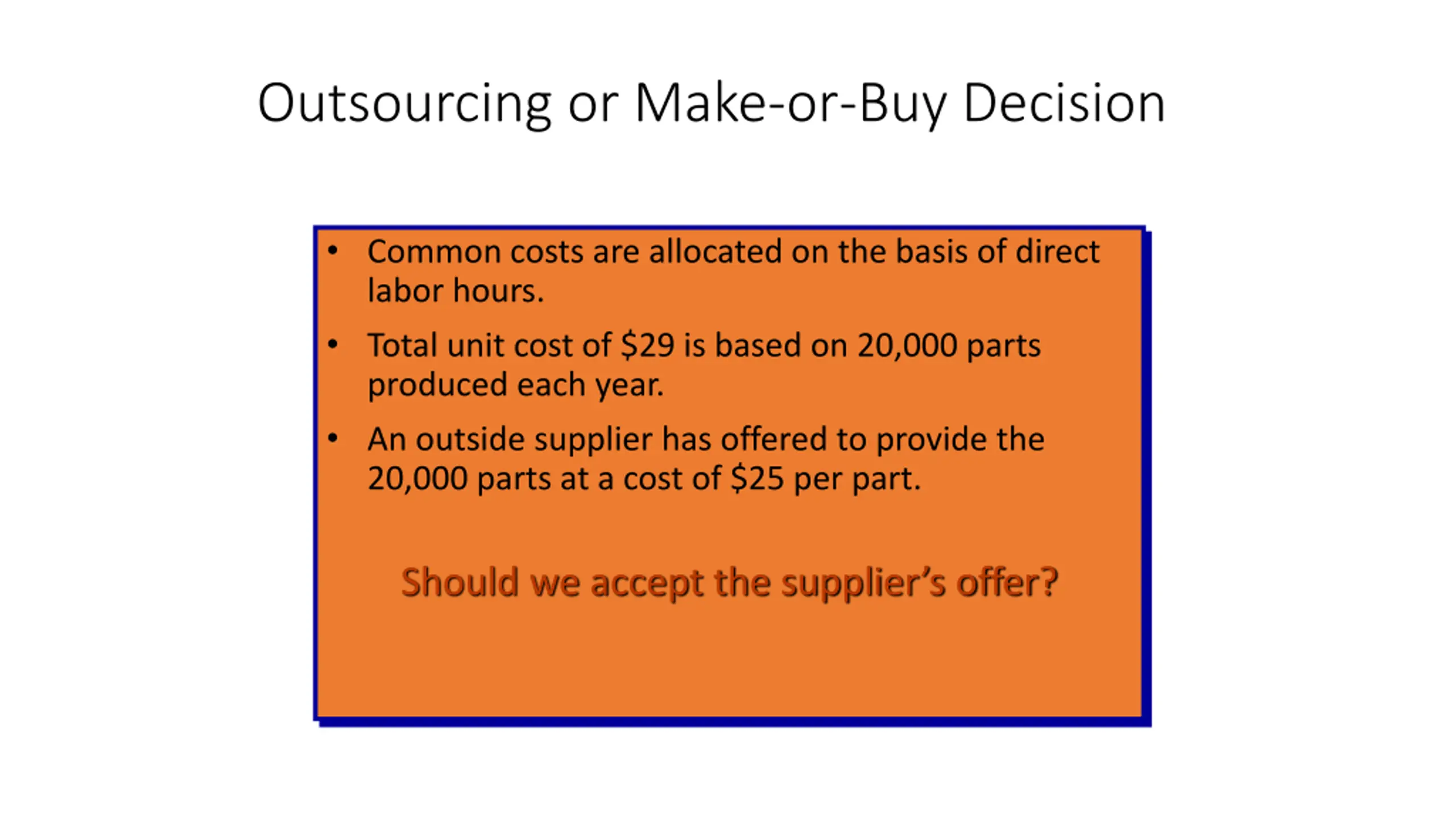 Outsourcing or Make-or-Buy Decision

• Common costs are allocated on the basis of direct labor hours.
• Total unit cost of \$29 is based on 20,000 parts produced each year.
• An outside supplier has offered to provide the 20,000 parts at a cost of \$25 per part.

Should we accept the supplier's offer?